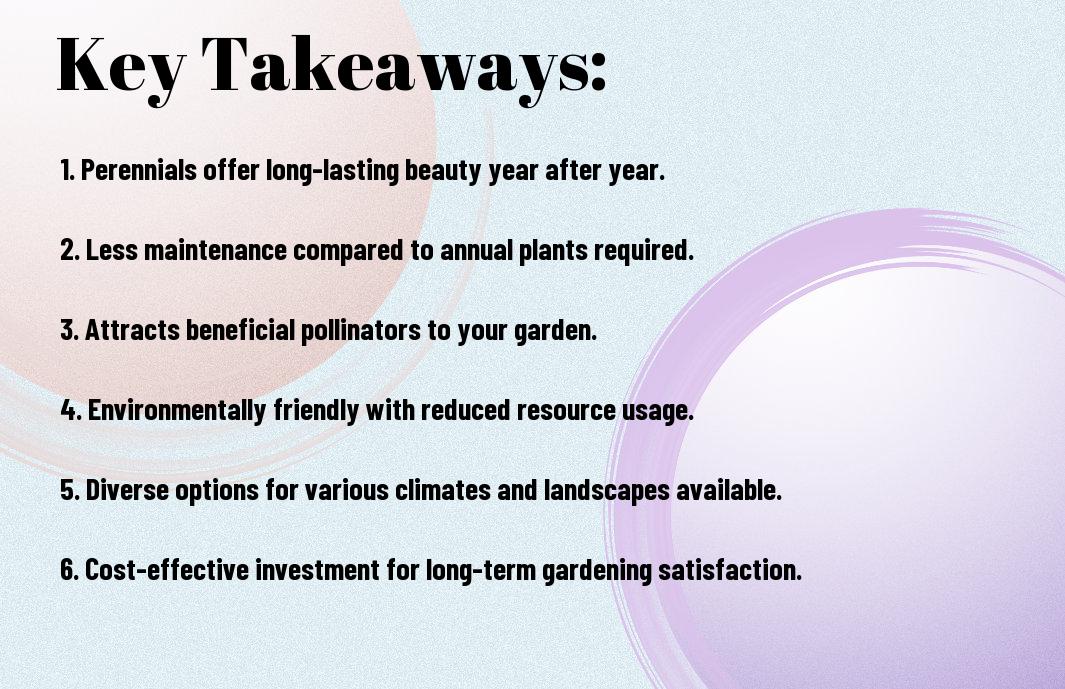 Key Takeaways:

1. Perennials offer long-lasting beauty year after year.

2. Less maintenance compared to annual plants required.

3. Attracts beneficial pollinators to your garden.

4. Environmentally friendly with reduced resource usage.

5. Diverse options for various climates and landscapes available.

6. Cost-effective investment for long-term gardening satisfaction.